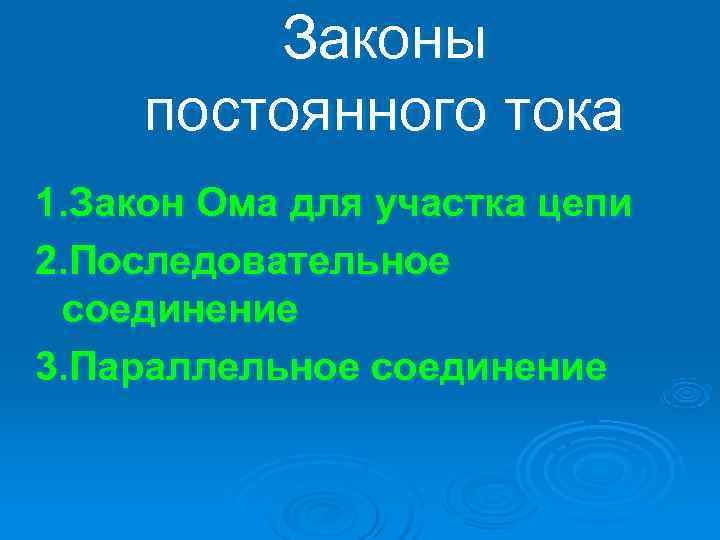 Законы постоянного тока

1.Закон Ома для участка цепи

2.Последовательное соединение

3.Параллельное соединение